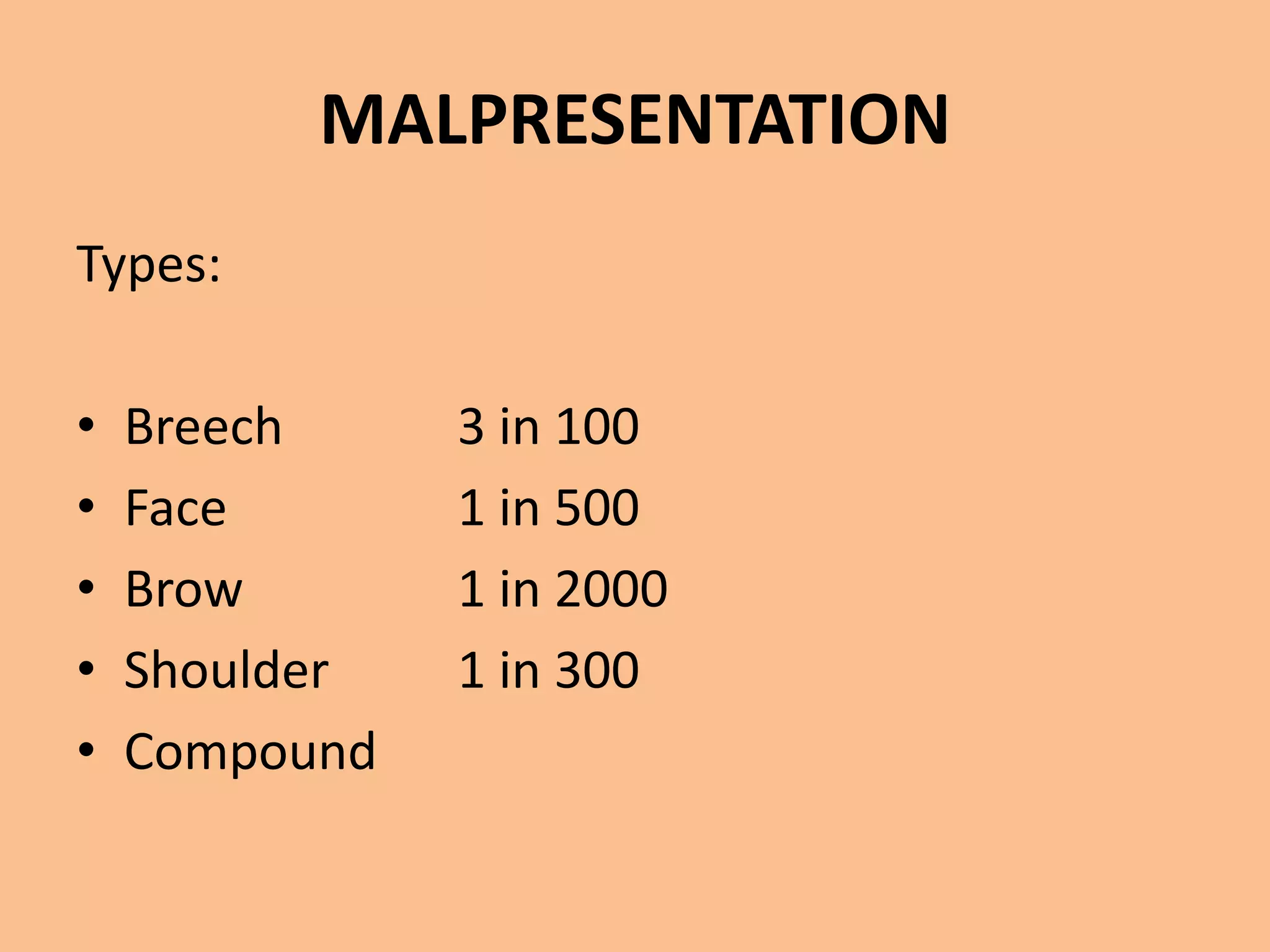 MALPRESENTATION

Types:

• Breech 3 in 100
• Face 1 in 500
• Brow 1 in 2000
• Shoulder 1 in 300
• Compound